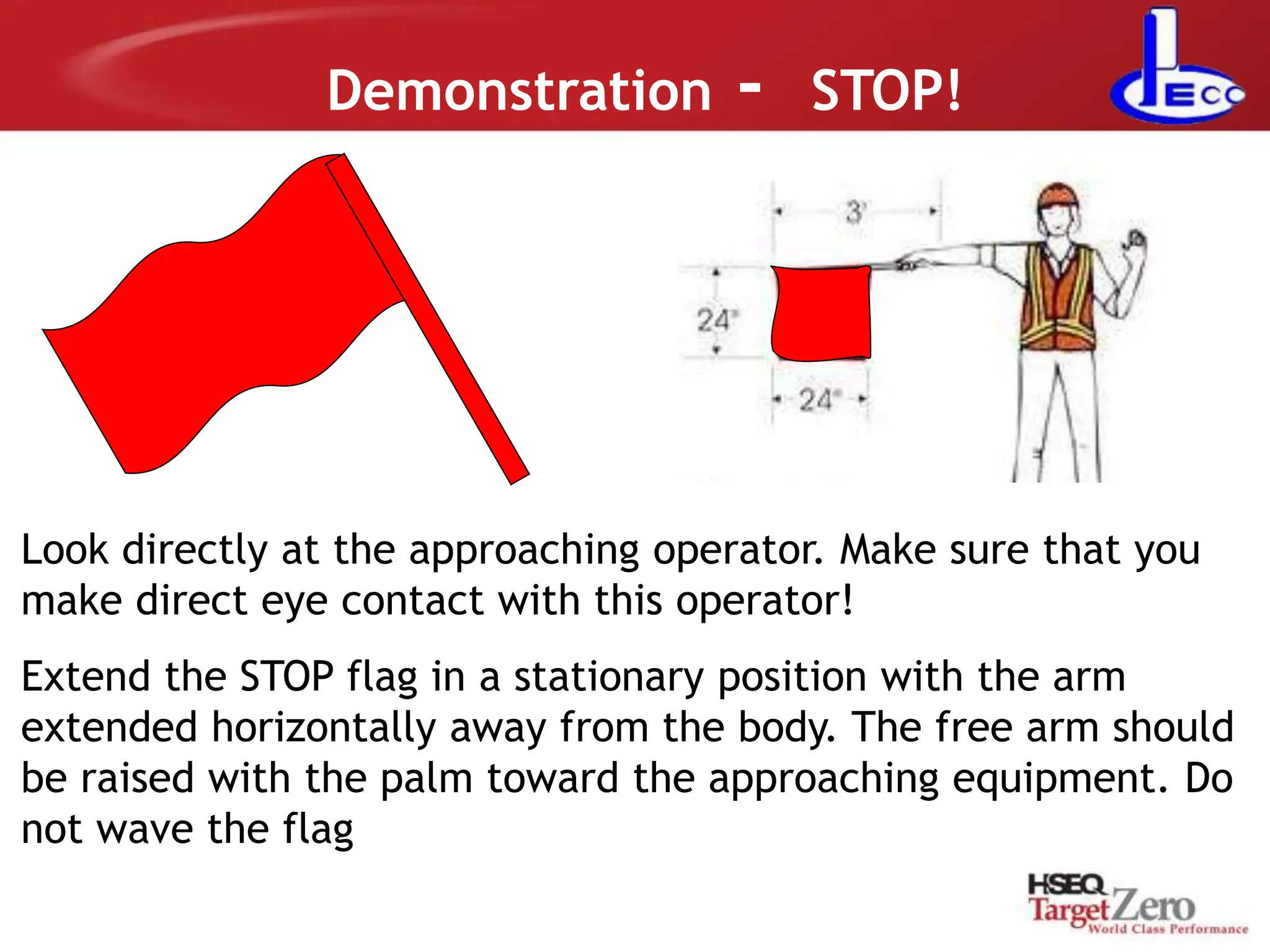 Demonstration - STOP!

ECC

3'

24"

24"

Look directly at the approaching operator. Make sure that you make direct eye contact with this operator!

Extend the STOP flag in a stationary position with the arm extended horizontally away from the body. The free arm should be raised with the palm toward the approaching equipment. Do not wave the flag

HSEQ
Target Zero
World Class Performance